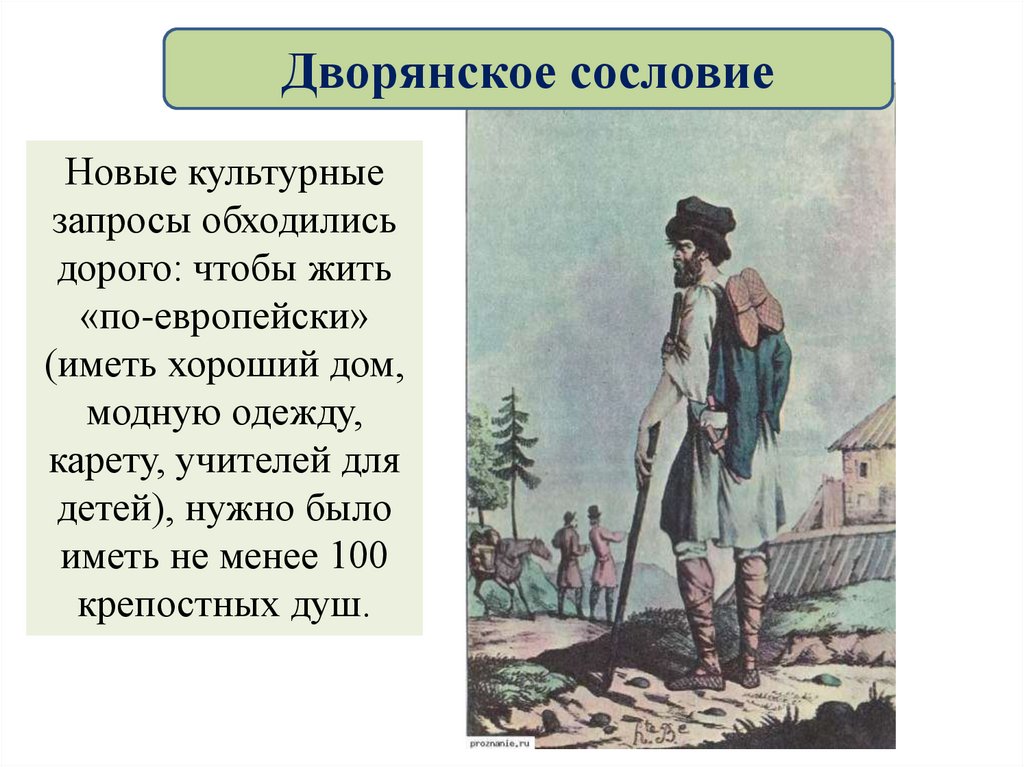 Дворянское сословие

Новые культурные запросы обходились дорого: чтобы жить «по-европейски» (иметь хороший дом, модную одежду, карету, учителей для детей), нужно было иметь не менее 100 крепостных душ.

proznanie.ru